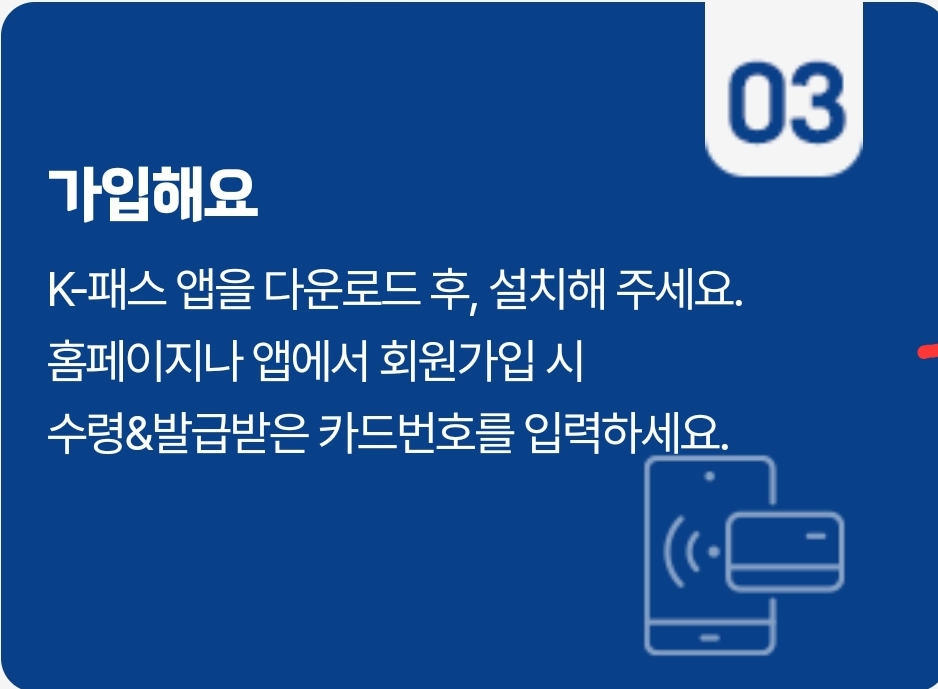 03

가입해요

K-패스 앱을 다운로드 후, 설치해 주세요.
홈페이지나 앱에서 회원가입 시
수령&발급받은 카드번호를 입력하세요.